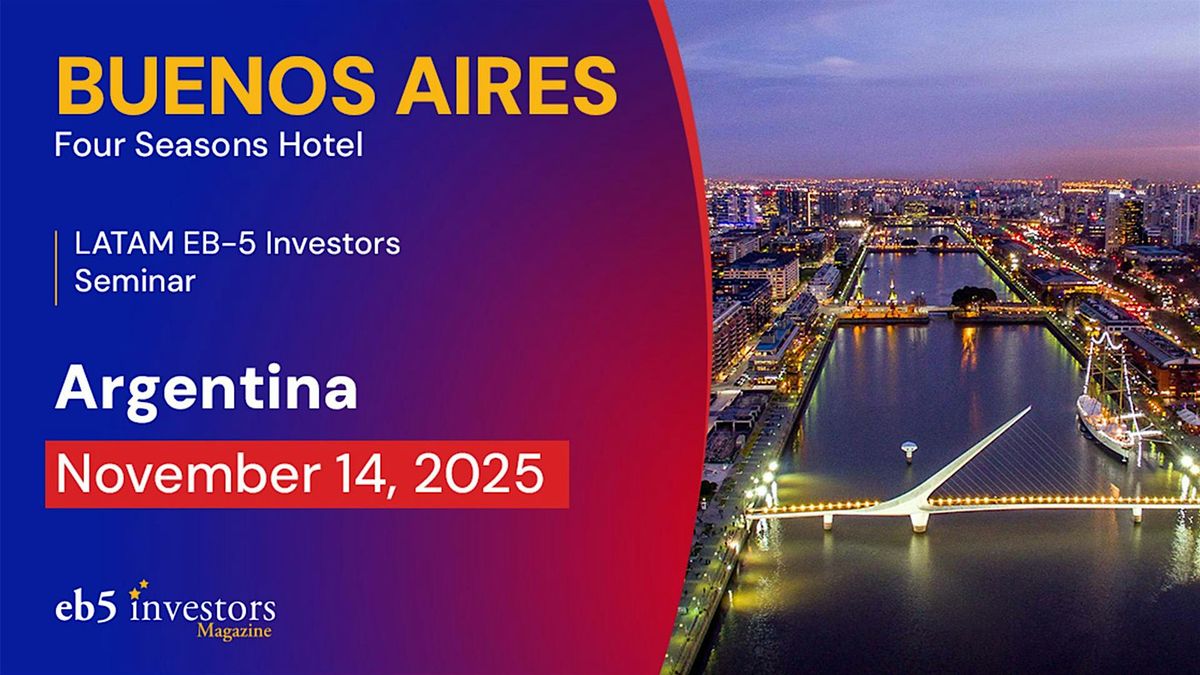 BUENOS AIRES
Four Seasons Hotel

LATAM EB-5 Investors Seminar

Argentina

November 14, 2025

eb5 investors
Magazine